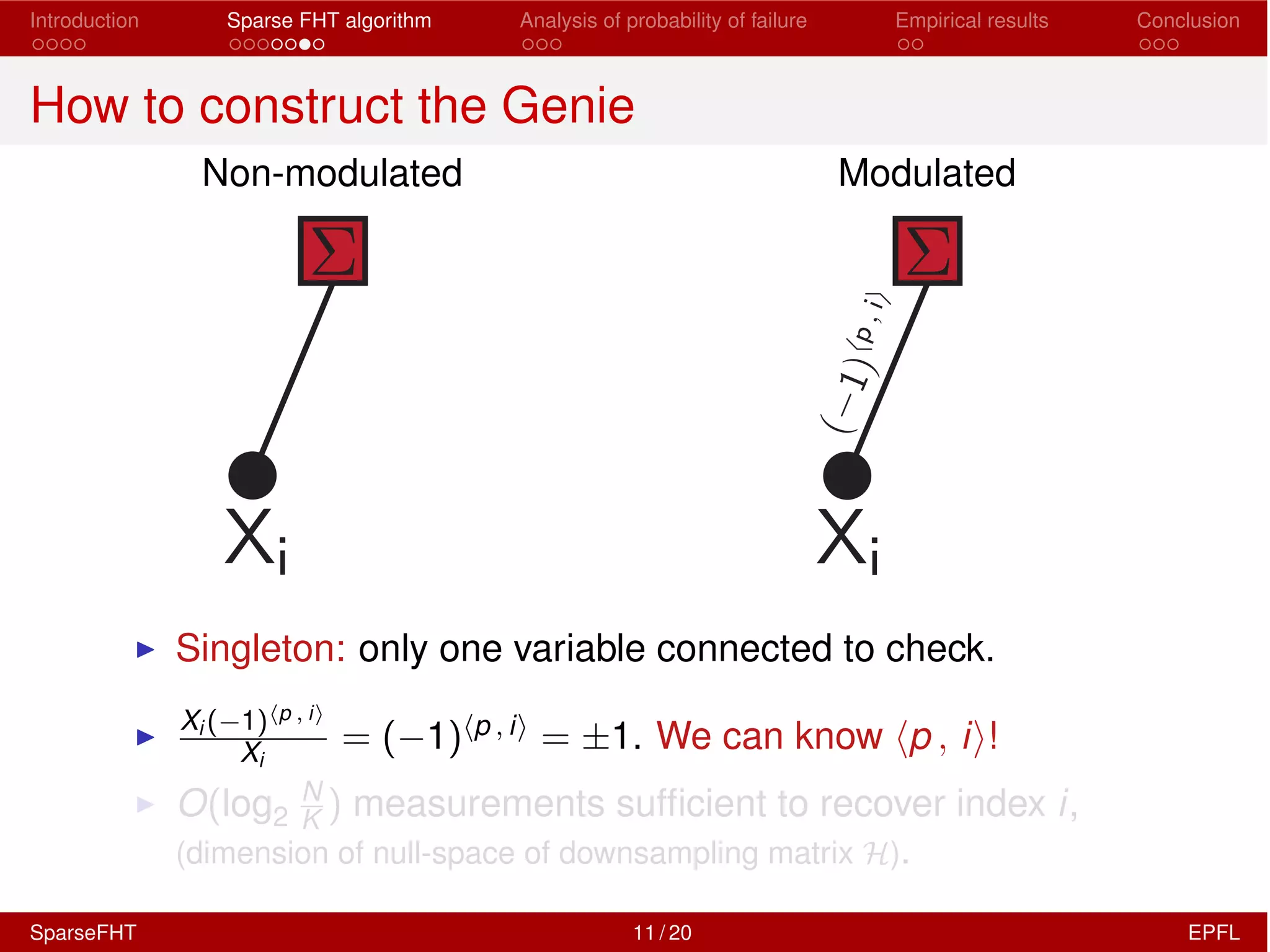 Introduction Sparse FHT algorithm Analysis of probability of failure Empirical results Conclusion

How to construct the Genie

Non-modulated

$\Sigma$

$X_i$

Modulated

$\Sigma$

$(-1)^{\langle p\,,\,i\rangle}$

$X_i$

▶ Singleton: only one variable connected to check.

▶ $\frac{X_i(-1)^{\langle p\,,\,i\rangle}}{X_i} = (-1)^{\langle p\,,\,i\rangle} = \pm 1$. We can know $\langle p\,,\,i\rangle$!

▶ $O(\log_2 \frac{N}{K})$ measurements sufficient to recover index $i$, (dimension of null-space of downsampling matrix $\mathcal{H}$).

SparseFHT 11 / 20 EPFL